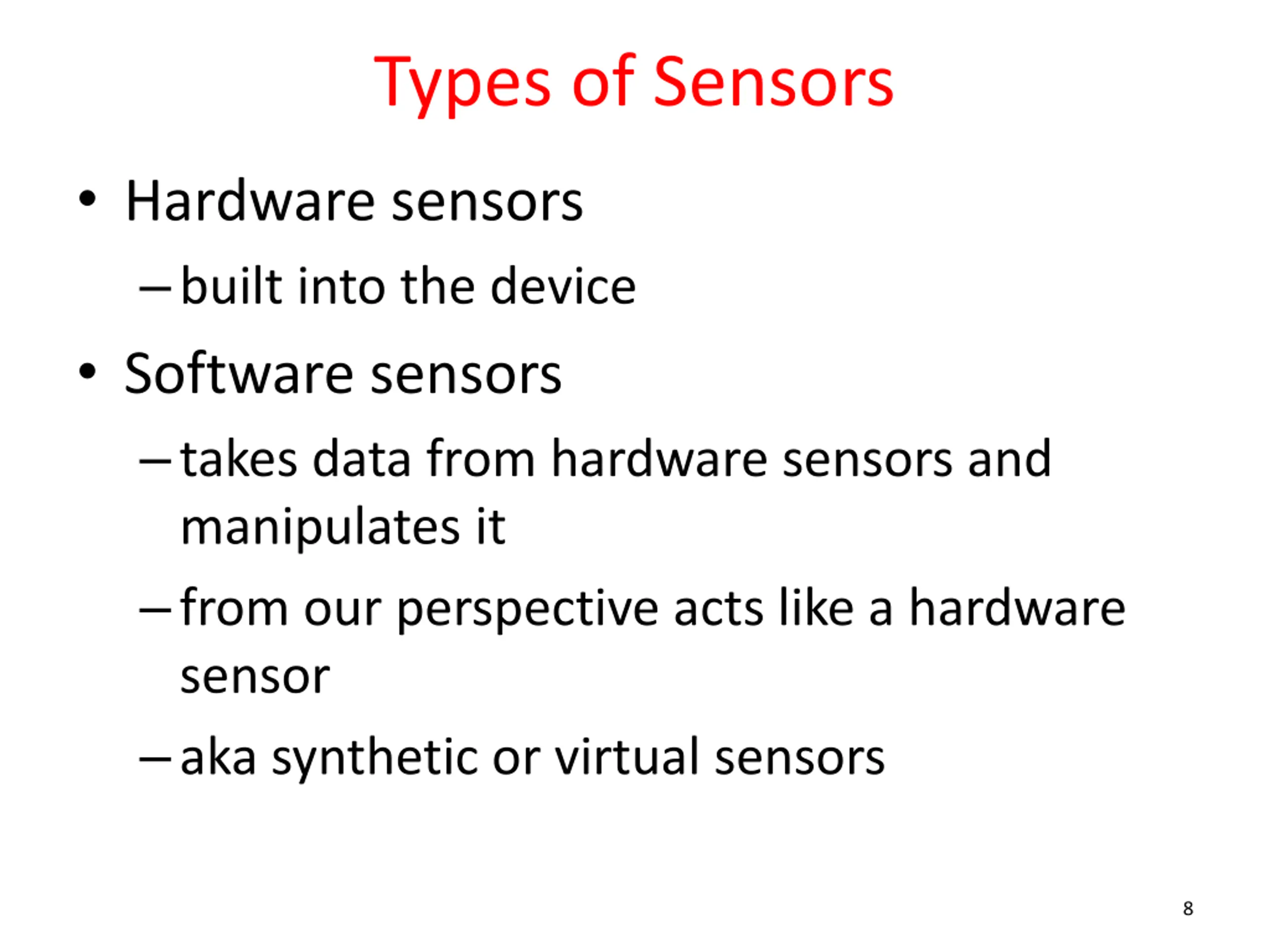 Types of Sensors

• Hardware sensors
– built into the device
• Software sensors
– takes data from hardware sensors and manipulates it
– from our perspective acts like a hardware sensor
– aka synthetic or virtual sensors

8